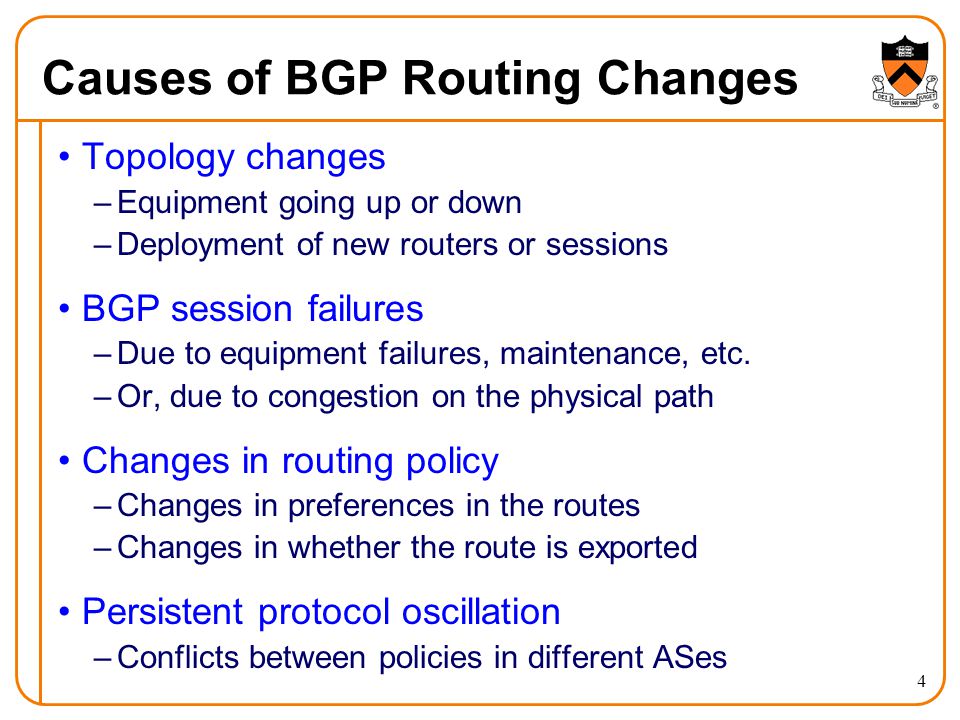 Causes of BGP Routing Changes

• Topology changes
– Equipment going up or down
– Deployment of new routers or sessions

• BGP session failures
– Due to equipment failures, maintenance, etc.
– Or, due to congestion on the physical path

• Changes in routing policy
– Changes in preferences in the routes
– Changes in whether the route is exported

• Persistent protocol oscillation
– Conflicts between policies in different ASes

4